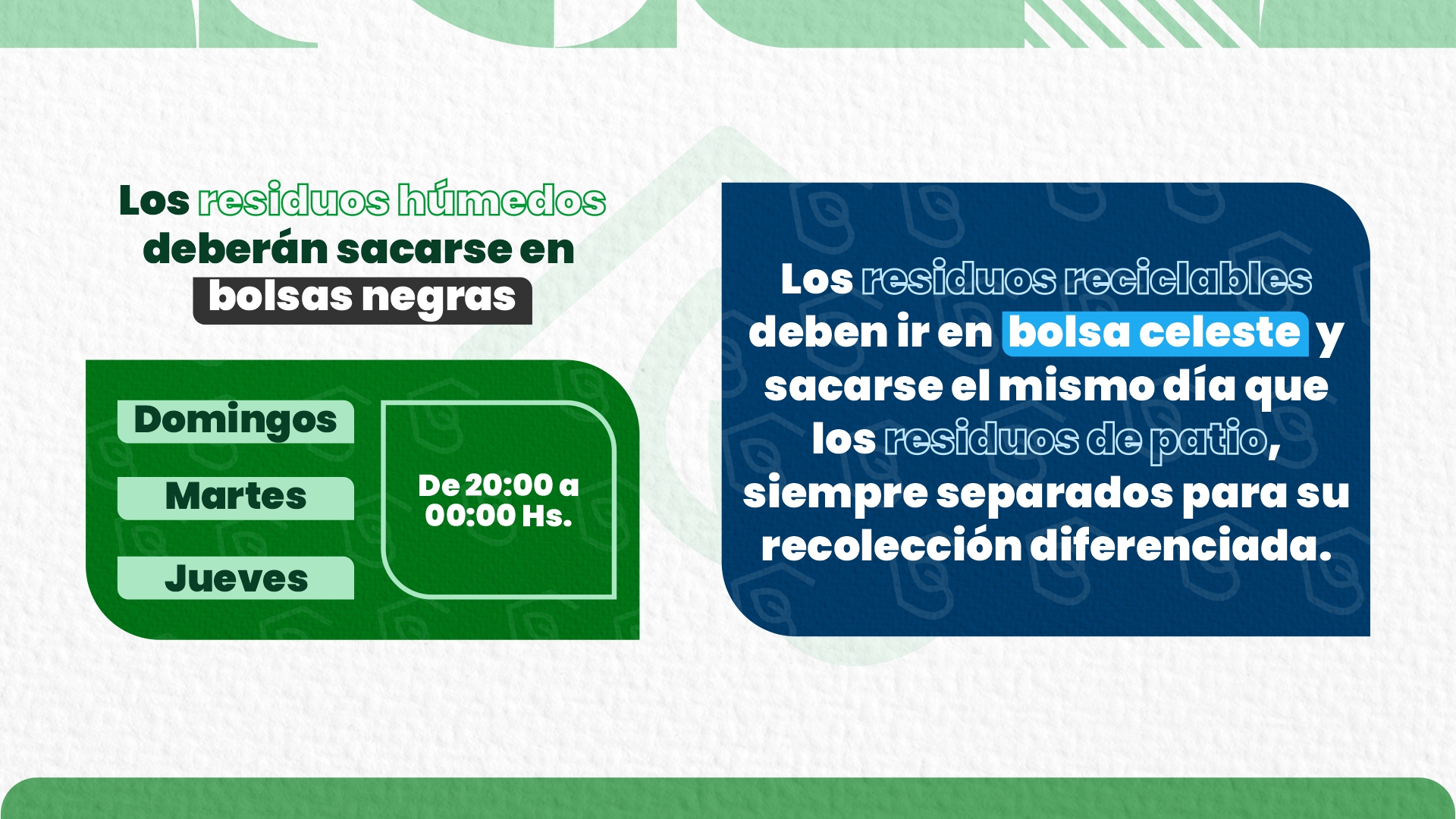 Los residuos húmedos deberán sacarse en bolsas negras

Domingos

Martes

Jueves

De 20:00 a 00:00 Hs.

Los residuos reciclables deben ir en bolsa celeste y sacarse el mismo día que los residuos de patio, siempre separados para su recolección diferenciada.